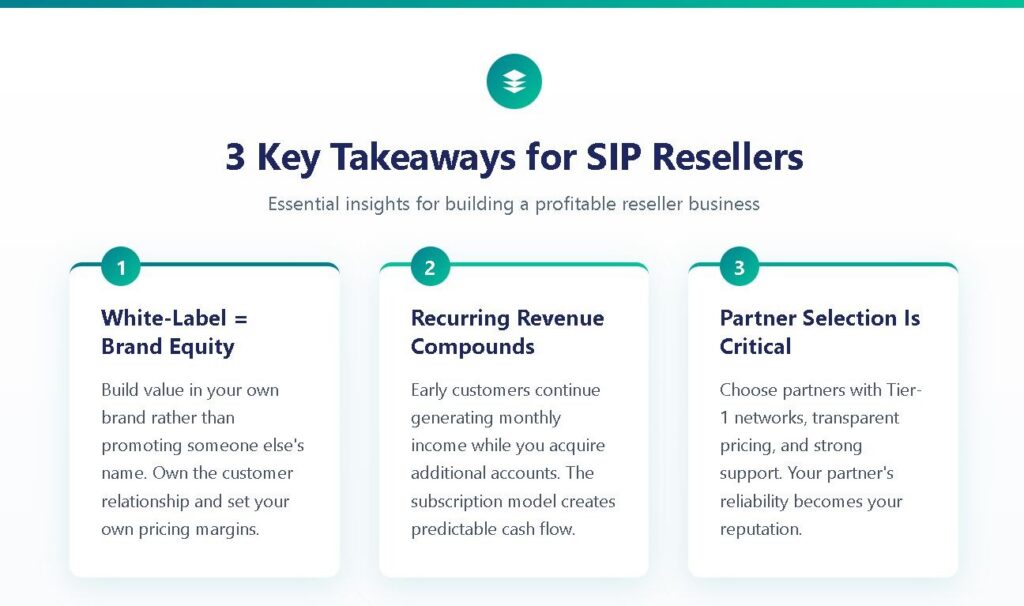 3 Key Takeaways for SIP Resellers

Essential insights for building a profitable reseller business

1

White-Label = Brand Equity

Build value in your own brand rather than promoting someone else's name. Own the customer relationship and set your own pricing margins.

2

Recurring Revenue Compounds

Early customers continue generating monthly income while you acquire additional accounts. The subscription model creates predictable cash flow.

3

Partner Selection Is Critical

Choose partners with Tier-1 networks, transparent pricing, and strong support. Your partner's reliability becomes your reputation.